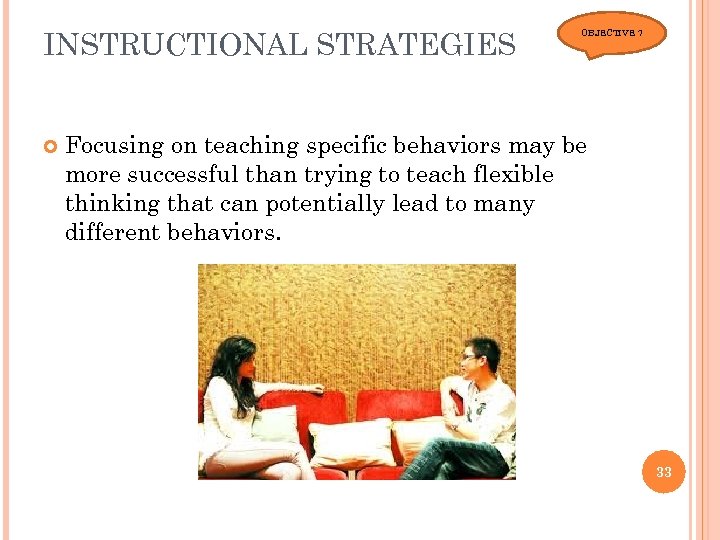 INSTRUCTIONAL STRATEGIES

OBJECTIVE 7

Focusing on teaching specific behaviors may be more successful than trying to teach flexible thinking that can potentially lead to many different behaviors.

33